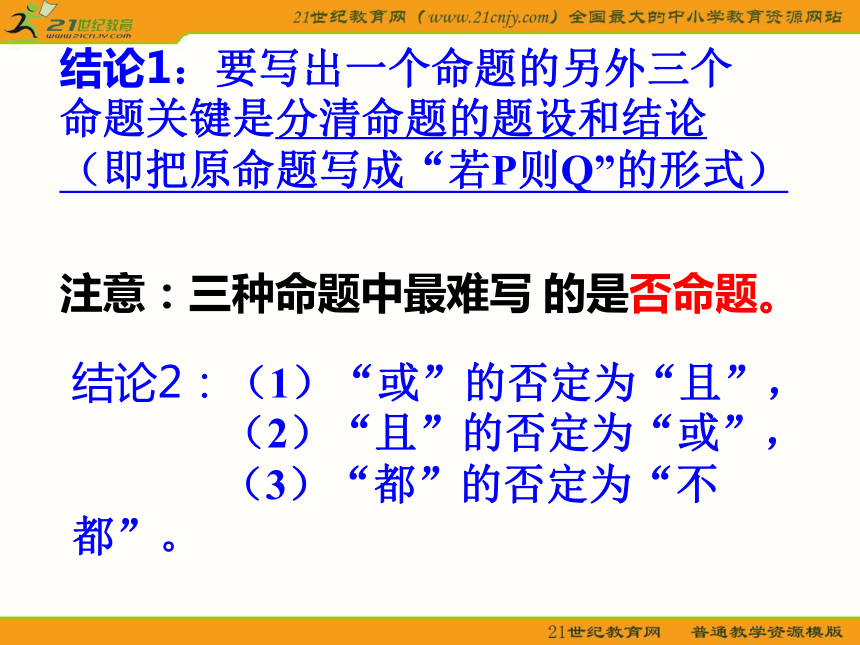 21世纪教育 www.21cnjy.com

21世纪教育网（www.21cnjy.com）全国最大的中小学教育资源网站

结论1：要写出一个命题的另外三个命题关键是分清命题的题设和结论（即把原命题写成“若P则Q”的形式）

注意：三种命题中最难写 的是否命题。

结论2：（1）“或”的否定为“且”，
（2）“且”的否定为“或”，
（3）“都”的否定为“不都”。

21世纪教育网　普通教学资源模版